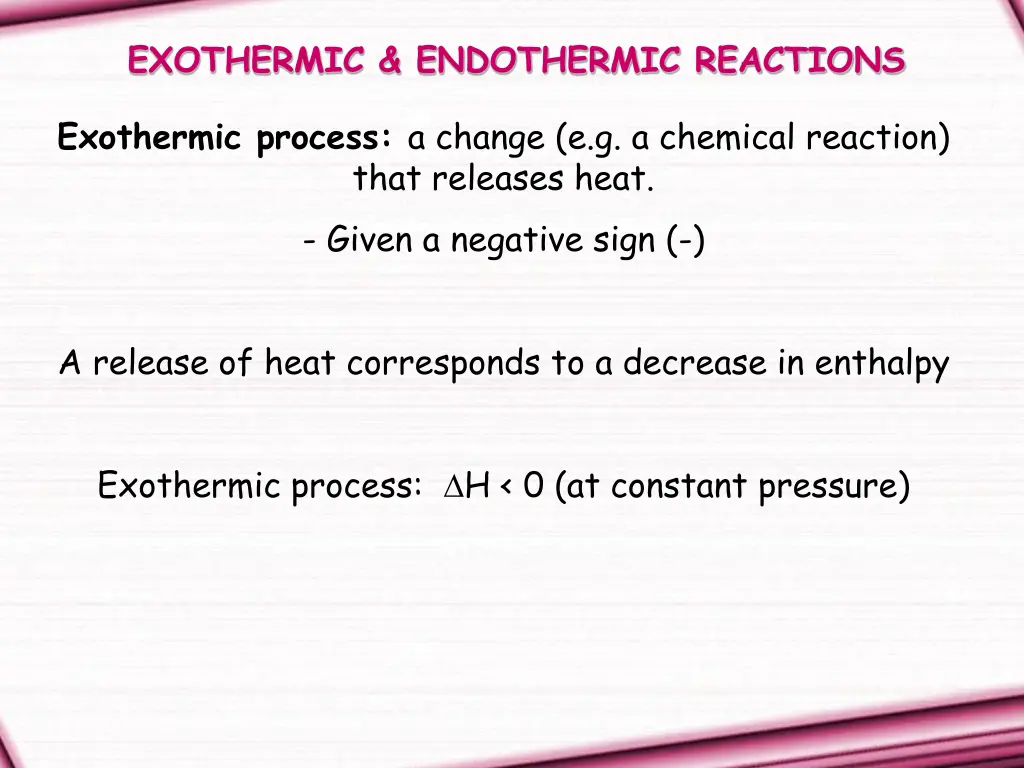 EXOTHERMIC & ENDOTHERMIC REACTIONS

Exothermic process: a change (e.g. a chemical reaction) that releases heat.

- Given a negative sign (-)

A release of heat corresponds to a decrease in enthalpy

Exothermic process: $\Delta H < 0$ (at constant pressure)